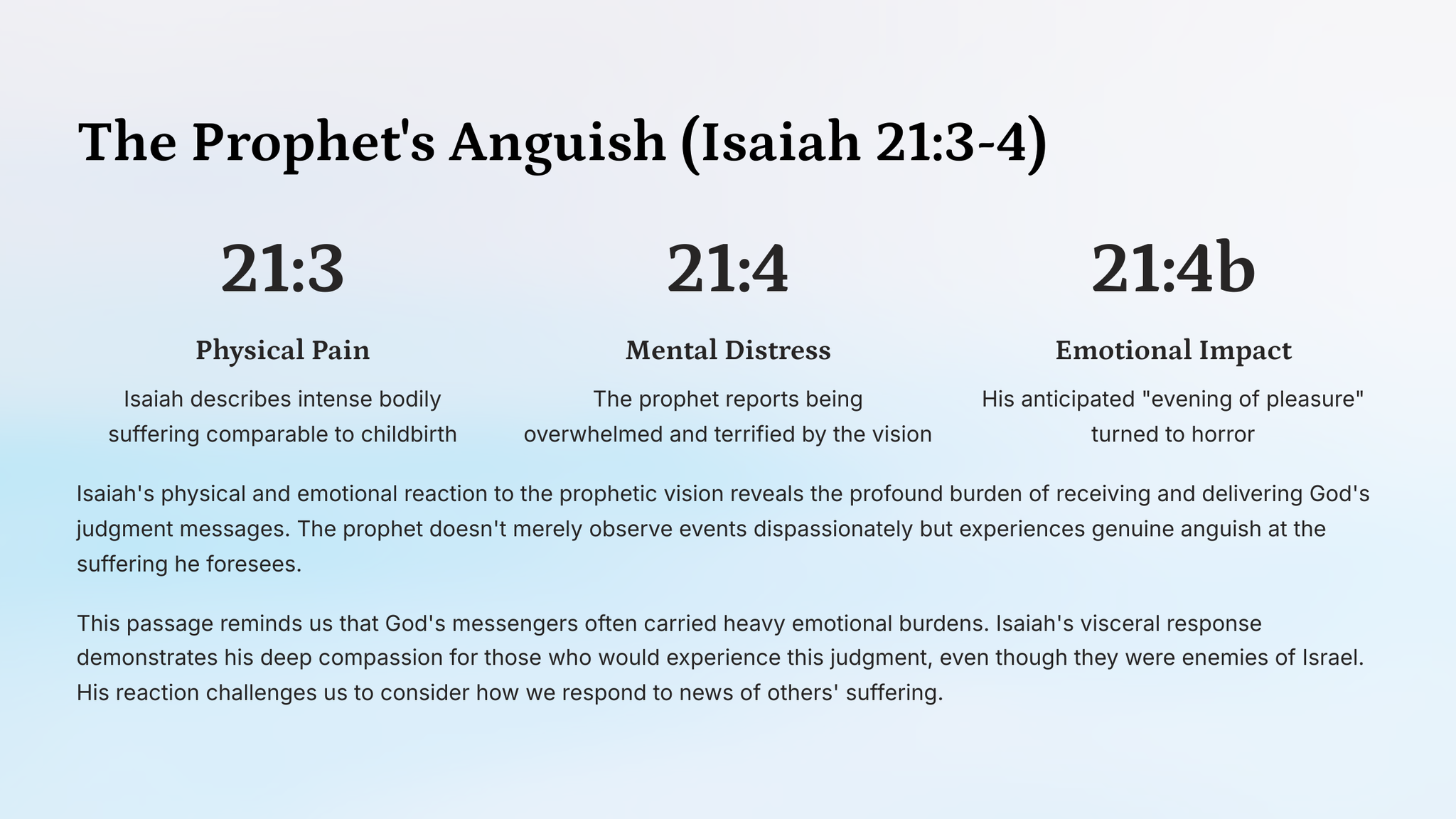 The Prophet's Anguish (Isaiah 21:3-4)

21:3

Physical Pain

Isaiah describes intense bodily suffering comparable to childbirth

21:4

Mental Distress

The prophet reports being overwhelmed and terrified by the vision

21:4b

Emotional Impact

His anticipated "evening of pleasure" turned to horror

Isaiah's physical and emotional reaction to the prophetic vision reveals the profound burden of receiving and delivering God's judgment messages. The prophet doesn't merely observe events dispassionately but experiences genuine anguish at the suffering he foresees.

This passage reminds us that God's messengers often carried heavy emotional burdens. Isaiah's visceral response demonstrates his deep compassion for those who would experience this judgment, even though they were enemies of Israel. His reaction challenges us to consider how we respond to news of others' suffering.